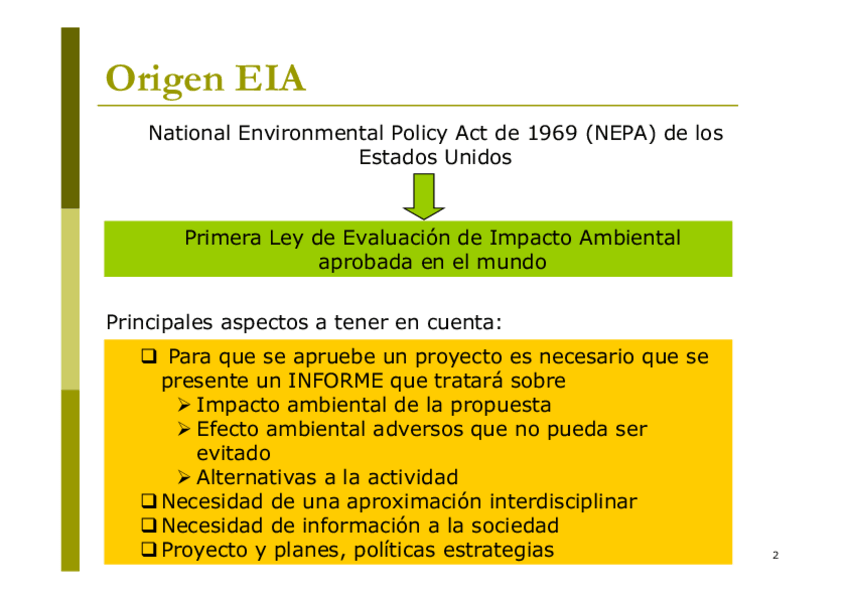 Origen EIA

National Environmental Policy Act de 1969 (NEPA) de los Estados Unidos

Primera Ley de Evaluación de Impacto Ambiental aprobada en el mundo

Principales aspectos a tener en cuenta:

❑ Para que se apruebe un proyecto es necesario que se presente un INFORME que tratará sobre
➢ Impacto ambiental de la propuesta
➢ Efecto ambiental adversos que no pueda ser evitado
➢ Alternativas a la actividad
❑ Necesidad de una aproximación interdisciplinar
❑ Necesidad de información a la sociedad
❑ Proyecto y planes, políticas estrategias

2